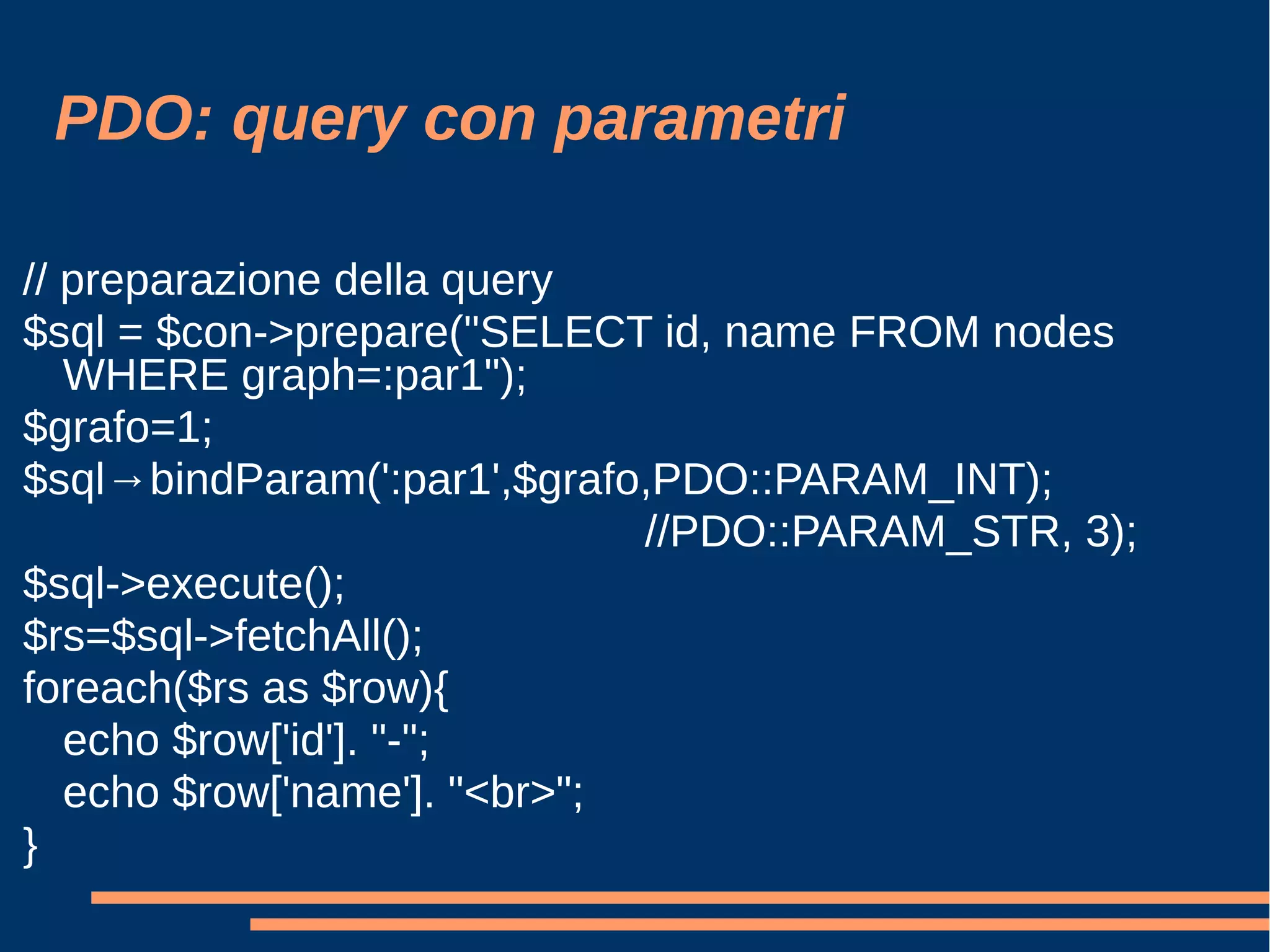 PDO: query con parametri

// preparazione della query
$sql = $con->prepare("SELECT id, name FROM nodes WHERE graph=:par1");
$grafo=1;
$sql→bindParam(':par1',$grafo,PDO::PARAM_INT);
//PDO::PARAM_STR, 3);
$sql->execute();
$rs=$sql->fetchAll();
foreach($rs as $row){
echo $row['id']. "-";
echo $row['name']. "<br>";
}